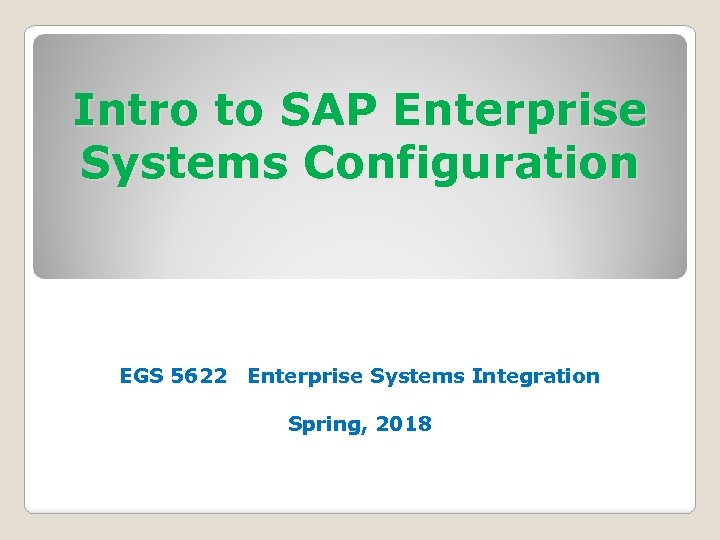 Intro to SAP Enterprise Systems Configuration

EGS 5622 Enterprise Systems Integration

Spring, 2018